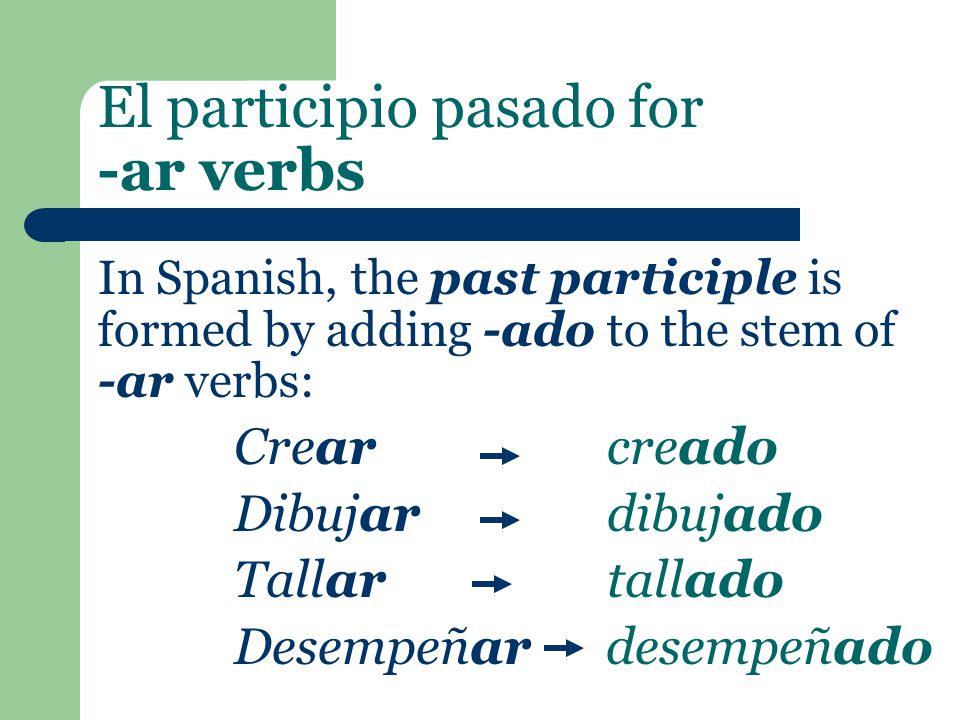 El participio pasado for
-ar verbs

In Spanish, the past participle is formed by adding -ado to the stem of -ar verbs:

Crear → creado
Dibujar → dibujado
Tallar → tallado
Desempeñar → desempeñado